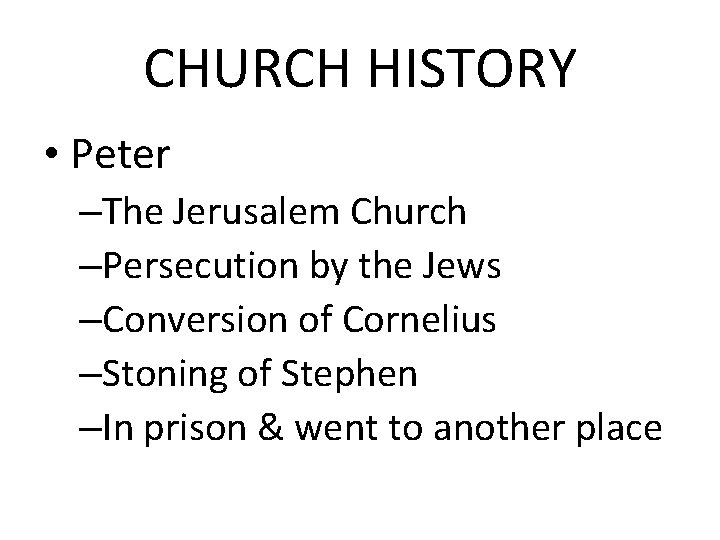 CHURCH HISTORY

• Peter
–The Jerusalem Church
–Persecution by the Jews
–Conversion of Cornelius
–Stoning of Stephen
–In prison & went to another place